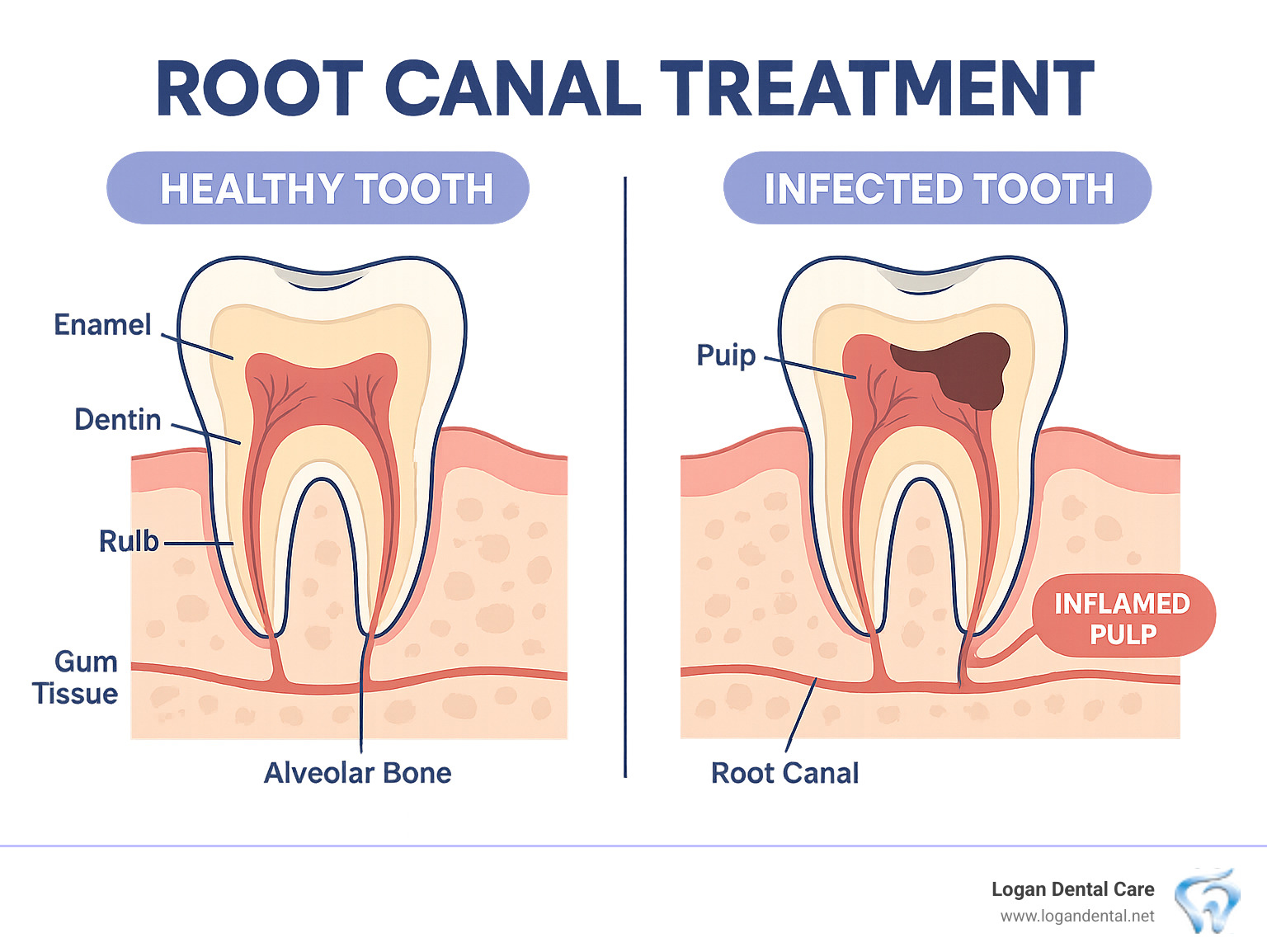 ROOT CANAL TREATMENT

HEALTHY TOOTH

Enamel

Dentin

Rulb

Gum Tissue

Alveolar Bone

INFECTED TOOTH

Puip

INFLAMED PULP

Root Canal

Logan Dental Care
www.logandental.net